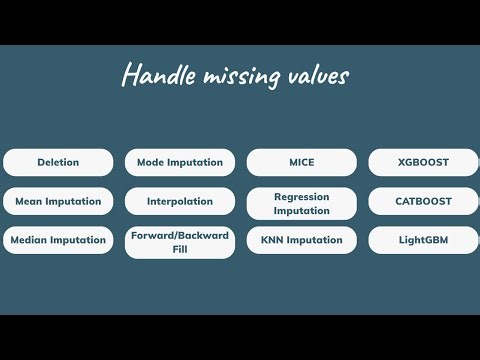 Handle missing values

Deletion

Mean Imputation

Median Imputation

Mode Imputation

Interpolation

Forward/Backward Fill

MICE

Regression Imputation

KNN Imputation

XGBOOST

CATBOOST

LightGBM